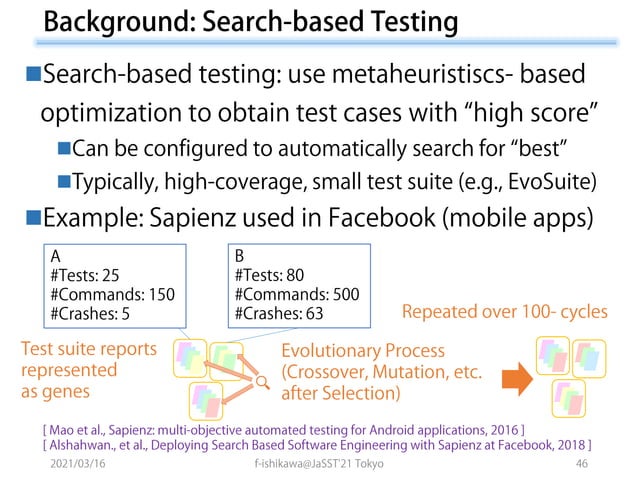 Background: Search-based Testing

■Search-based testing: use metaheuristiscs- based optimization to obtain test cases with “high score”

■Can be configured to automatically search for “best”

■Typically, high-coverage, small test suite (e.g., EvoSuite)

■Example: Sapienz used in Facebook (mobile apps)

A
#Tests: 25
#Commands: 150
#Crashes: 5

B
#Tests: 80
#Commands: 500
#Crashes: 63

Repeated over 100- cycles

Test suite reports represented as genes

Evolutionary Process (Crossover, Mutation, etc. after Selection)

[ Mao et al., Sapienz: multi-objective automated testing for Android applications, 2016 ]
[ Alshahwan., et al., Deploying Search Based Software Engineering with Sapienz at Facebook, 2018 ]

2021/03/16 f-ishikawa@JaSST'21 Tokyo 46